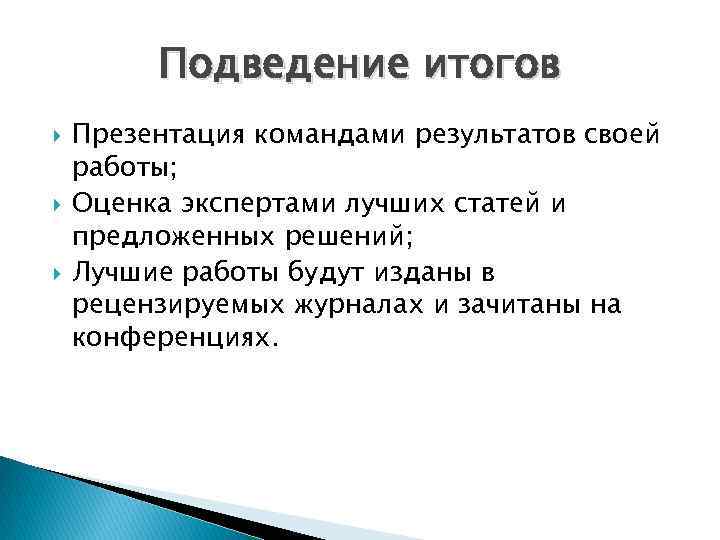 Подведение итогов

Презентация командами результатов своей работы;

Оценка экспертами лучших статей и предложенных решений;

Лучшие работы будут изданы в рецензируемых журналах и зачитаны на конференциях.